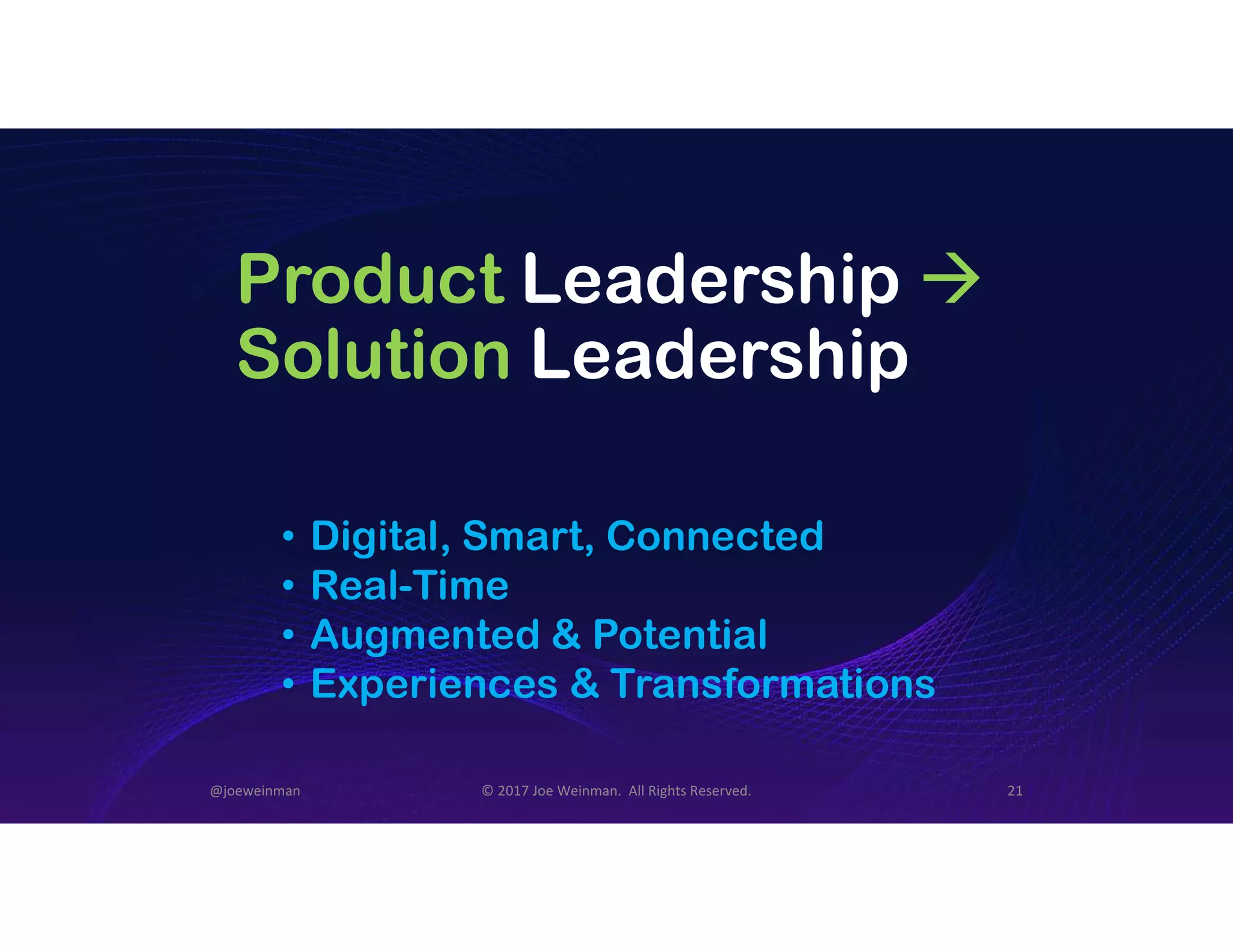 Product Leadership → Solution Leadership

• Digital, Smart, Connected
• Real-Time
• Augmented & Potential
• Experiences & Transformations

@joeweinman © 2017 Joe Weinman. All Rights Reserved. 21